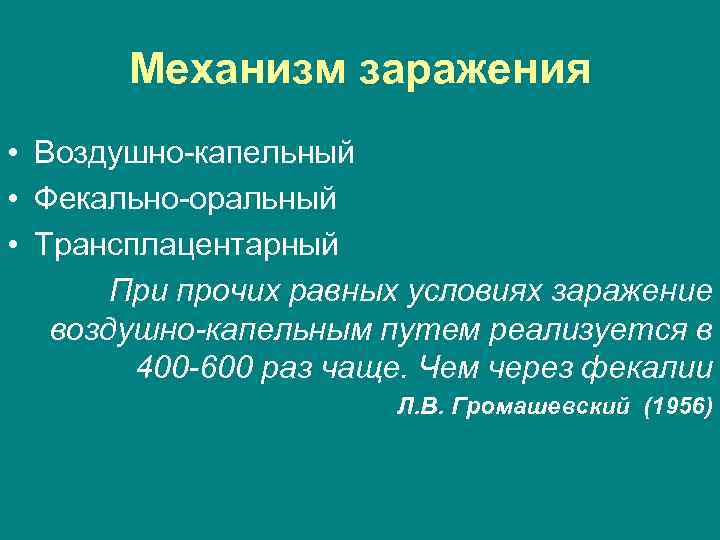 Механизм заражения

• Воздушно-капельный
• Фекально-оральный
• Трансплацентарный

При прочих равных условиях заражение воздушно-капельным путем реализуется в 400-600 раз чаще. Чем через фекалии

Л.В. Громашевский (1956)